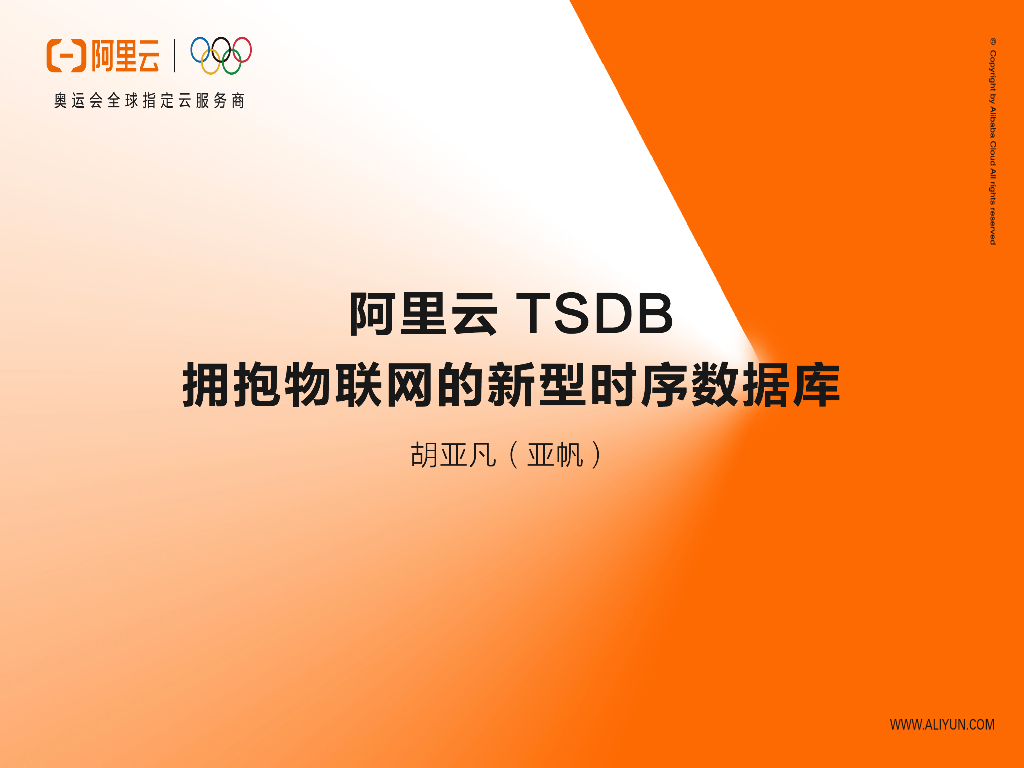 阿里云
奥运会全球指定云服务商

© Copyright by Alibaba Cloud All rights reserved

阿里云 TSDB
拥抱物联网的新型时序数据库

胡亚凡（亚帆）

WWW.ALIYUN.COM